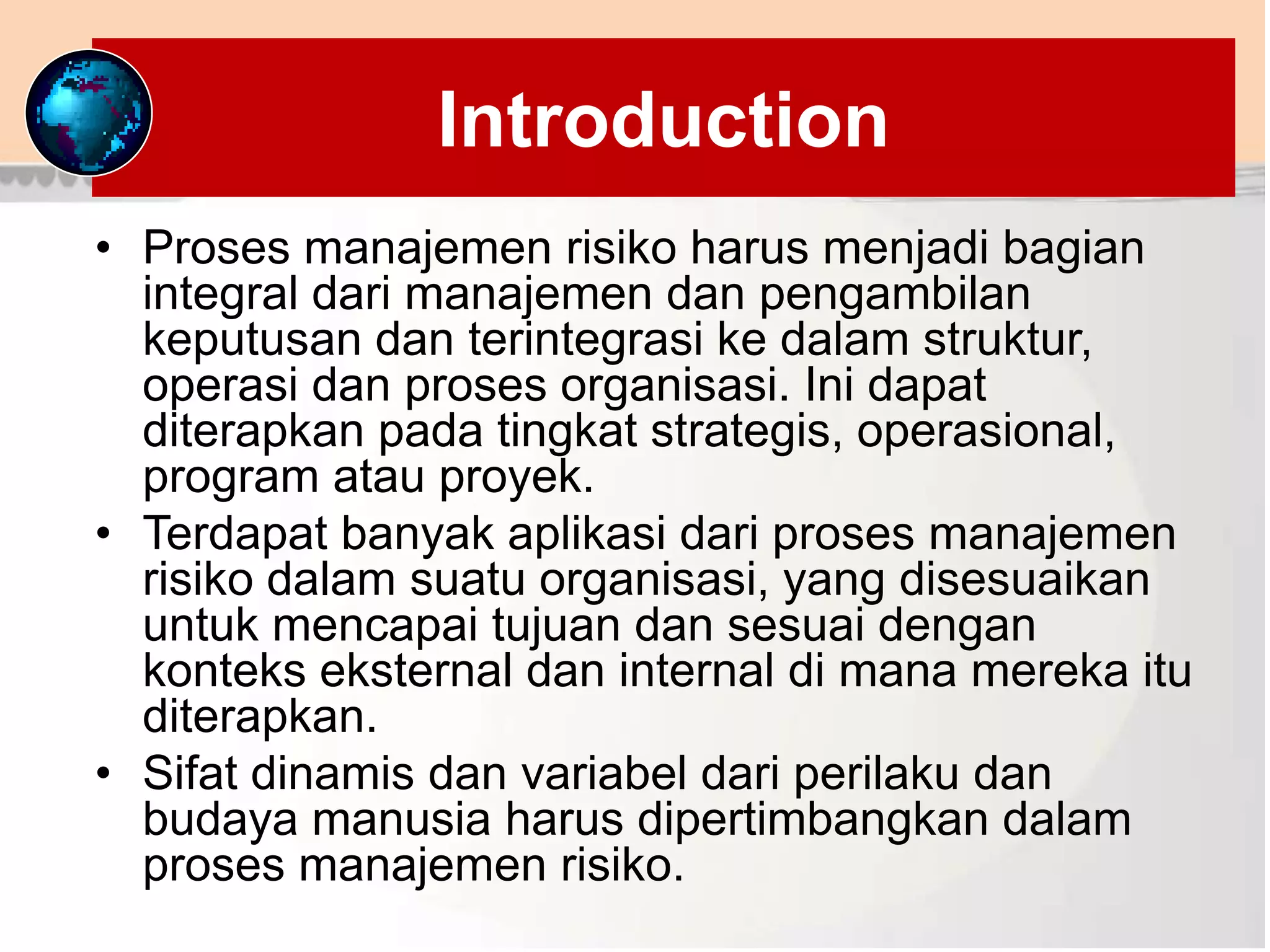 Introduction

• Proses manajemen risiko harus menjadi bagian integral dari manajemen dan pengambilan keputusan dan terintegrasi ke dalam struktur, operasi dan proses organisasi. Ini dapat diterapkan pada tingkat strategis, operasional, program atau proyek.

• Terdapat banyak aplikasi dari proses manajemen risiko dalam suatu organisasi, yang disesuaikan untuk mencapai tujuan dan sesuai dengan konteks eksternal dan internal di mana mereka itu diterapkan.

• Sifat dinamis dan variabel dari perilaku dan budaya manusia harus dipertimbangkan dalam proses manajemen risiko.